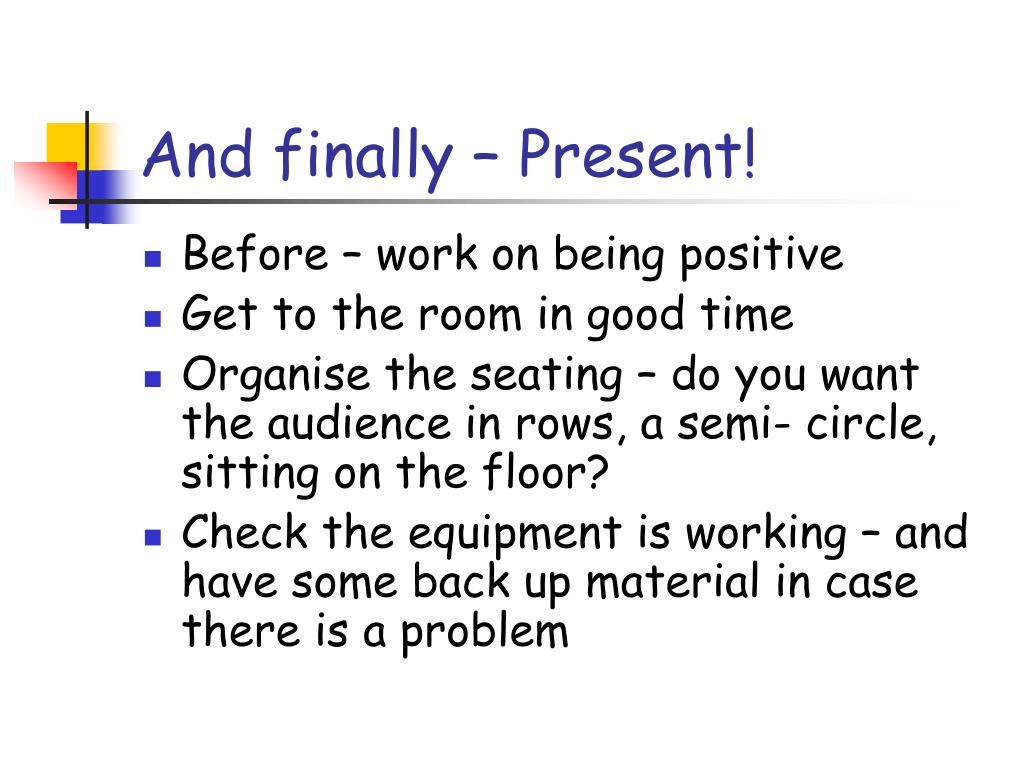 And finally – Present!

- Before – work on being positive
- Get to the room in good time
- Organise the seating – do you want the audience in rows, a semi- circle, sitting on the floor?
- Check the equipment is working – and have some back up material in case there is a problem